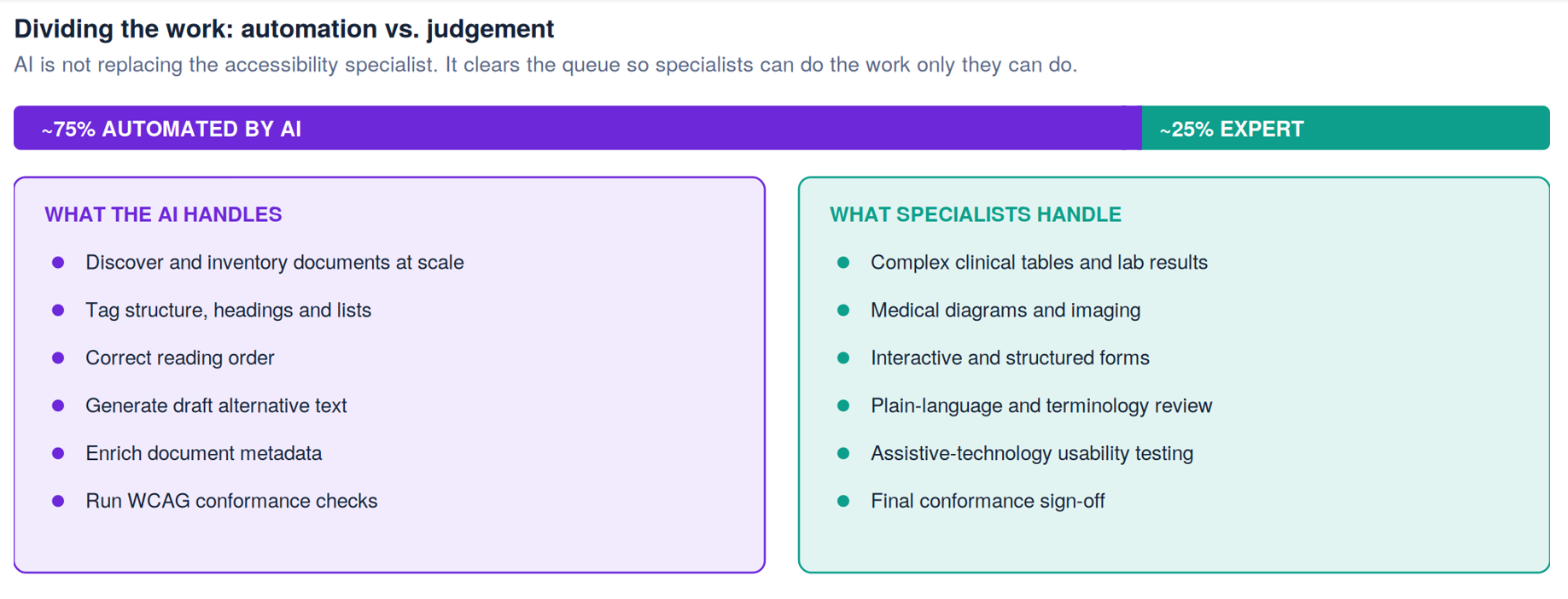 Dividing the work: automation vs. judgement

AI is not replacing the accessibility specialist. It clears the queue so specialists can do the work only they can do.

~75% AUTOMATED BY AI

~25% EXPERT

WHAT THE AI HANDLES

- Discover and inventory documents at scale
- Tag structure, headings and lists
- Correct reading order
- Generate draft alternative text
- Enrich document metadata
- Run WCAG conformance checks

WHAT SPECIALISTS HANDLE

- Complex clinical tables and lab results
- Medical diagrams and imaging
- Interactive and structured forms
- Plain-language and terminology review
- Assistive-technology usability testing
- Final conformance sign-off